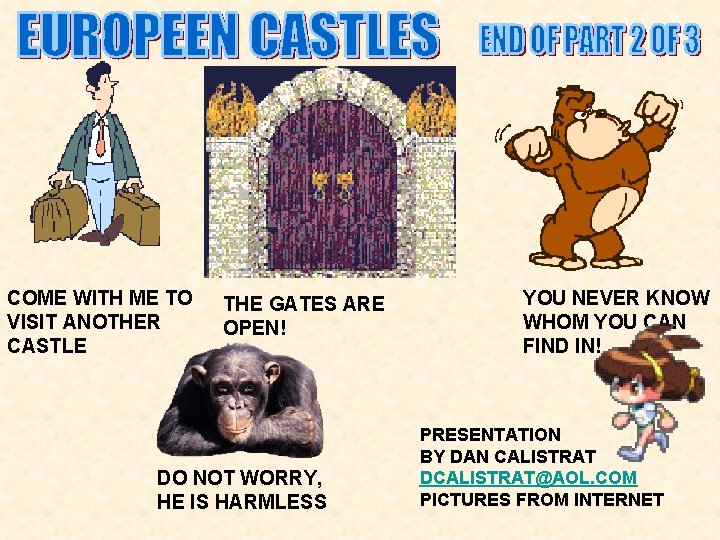 EUROPEEN CASTLES

END OF PART 2 OF 3

COME WITH ME TO VISIT ANOTHER CASTLE

THE GATES ARE OPEN!

YOU NEVER KNOW WHOM YOU CAN FIND IN!

DO NOT WORRY, HE IS HARMLESS

PRESENTATION
BY DAN CALISTRAT
DCALISTRAT@AOL.COM
PICTURES FROM INTERNET